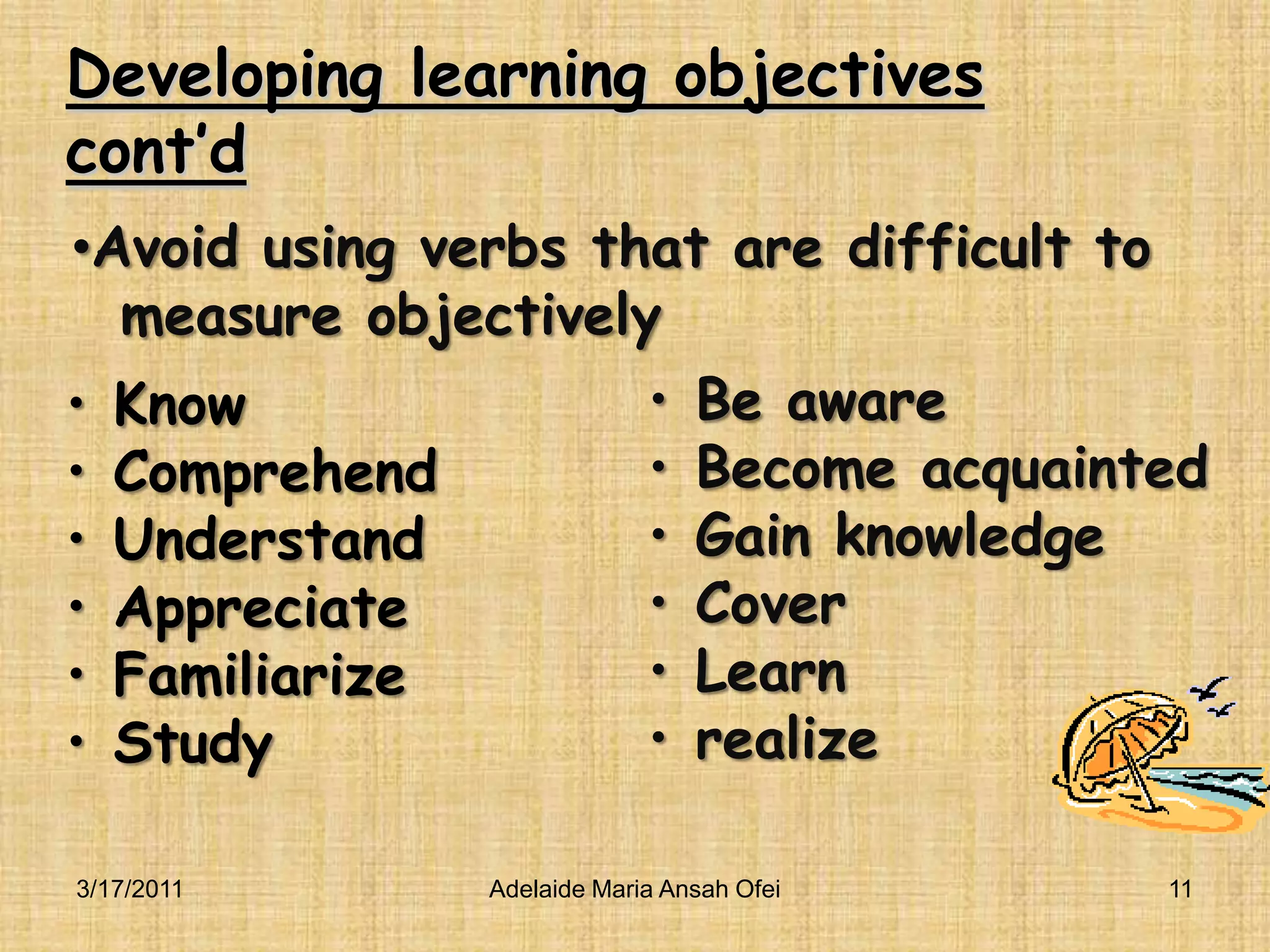 Developing learning objectives cont'd

•Avoid using verbs that are difficult to measure objectively

• Know
• Comprehend
• Understand
• Appreciate
• Familiarize
• Study

• Be aware
• Become acquainted
• Gain knowledge
• Cover
• Learn
• realize

3/17/2011 Adelaide Maria Ansah Ofei 11